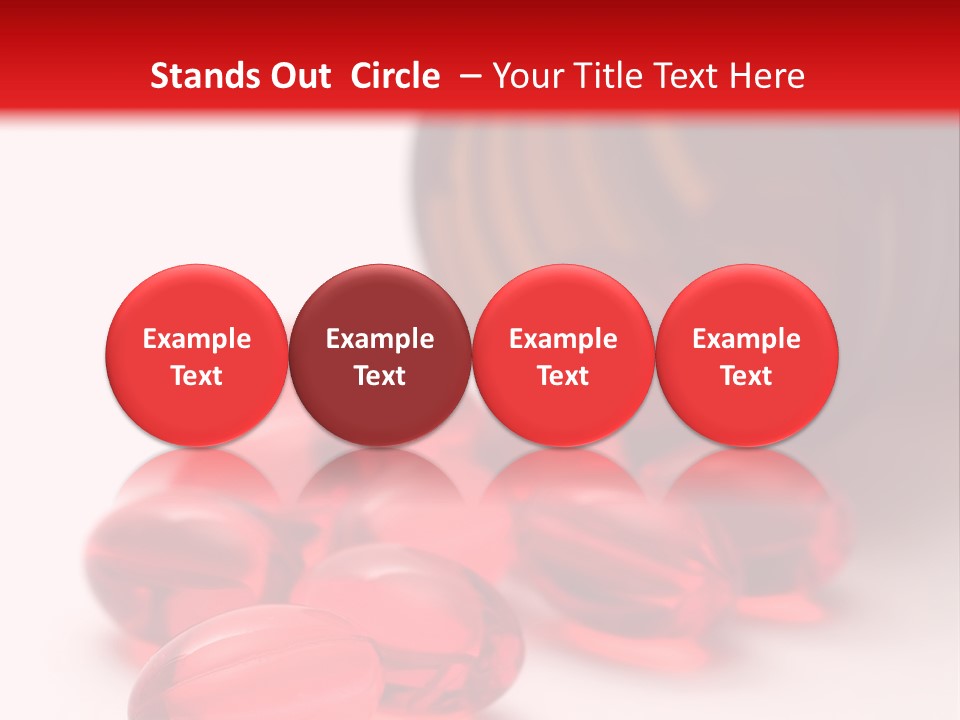 Stands Out Circle – Your Title Text Here

Example Text

Example Text

Example Text

Example Text